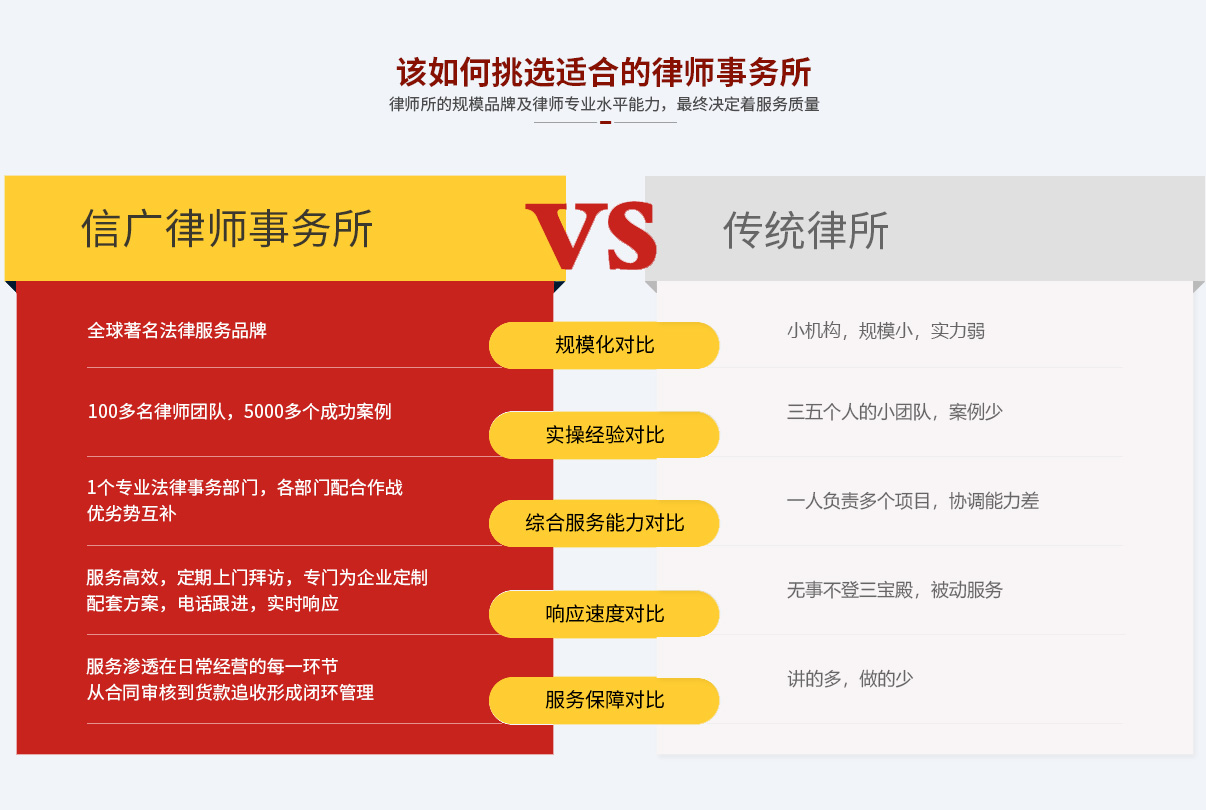 该如何挑选适合的律师事务所
律师所的规模品牌及律师专业水平能力，最终决定着服务质量

信广律师事务所

VS

传统律所

全球著名法律服务品牌

规模化对比

小机构，规模小，实力弱

100多名律师团队，5000多个成功案例

实操经验对比

三五个人的小团队，案例少

1个专业法律事务部门，各部门配合作战
优劣势互补

综合服务能力对比

一人负责多个项目，协调能力差

服务高效，定期上门拜访，专门为企业定制
配套方案，电话跟进，实时响应

响应速度对比

无事不登三宝殿，被动服务

服务渗透在日常经营的每一环节
从合同审核到货款追收形成闭环管理

服务保障对比

讲的多，做的少